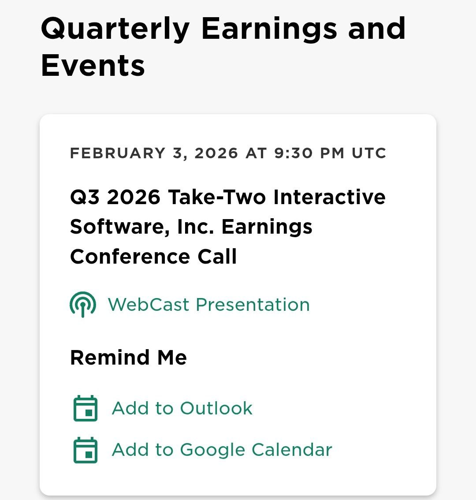 Quarterly Earnings and Events

FEBRUARY 3, 2026 AT 9:30 PM UTC

Q3 2026 Take-Two Interactive Software, Inc. Earnings Conference Call

WebCast Presentation

Remind Me

Add to Outlook

Add to Google Calendar